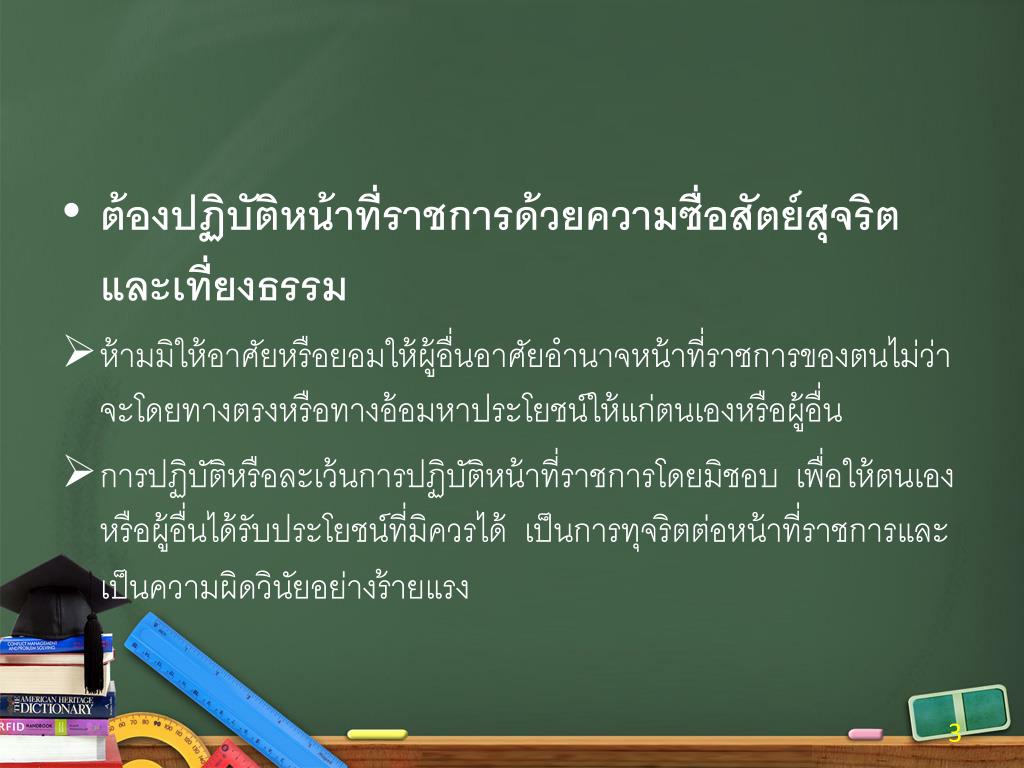 • ต้องปฏิบัติหน้าที่ราชการด้วยความซื่อสัตย์สุจริตและเที่ยงธรรม

➢ ห้ามมิให้อาศัยหรือยอมให้ผู้อื่นอาศัยอำนาจหน้าที่ราชการของตนไม่ว่าจะโดยทางตรงหรือทางอ้อมหาประโยชน์ให้แก่ตนเองหรือผู้อื่น

➢ การปฏิบัติหรือละเว้นการปฏิบัติหน้าที่ราชการโดยมิชอบ เพื่อให้ตนเองหรือผู้อื่นได้รับประโยชน์ที่มิควรได้ เป็นการทุจริตต่อหน้าที่ราชการและเป็นความผิดวินัยอย่างร้ายแรง

CONFLICT MANAGEMENT AND PROBLEM SOLVING
THE AMERICAN HERITAGE DICTIONARY
RFID HANDBOOK

3